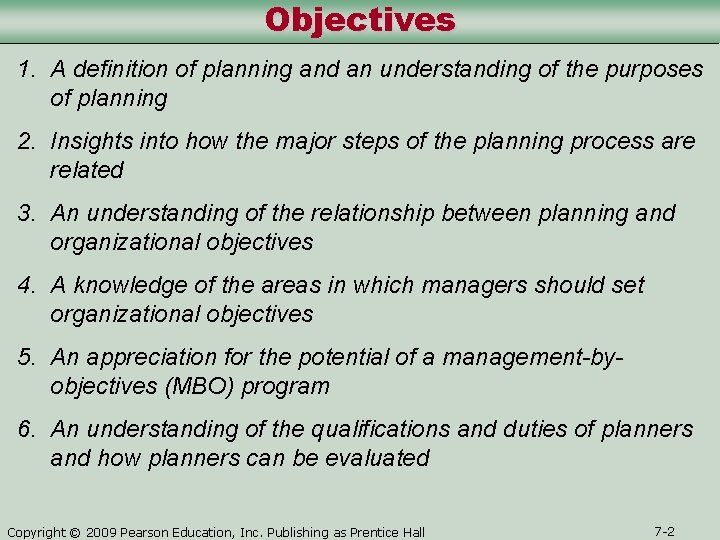 Objectives

1. A definition of planning and an understanding of the purposes of planning

2. Insights into how the major steps of the planning process are related

3. An understanding of the relationship between planning and organizational objectives

4. A knowledge of the areas in which managers should set organizational objectives

5. An appreciation for the potential of a management-by-objectives (MBO) program

6. An understanding of the qualifications and duties of planners and how planners can be evaluated

Copyright © 2009 Pearson Education, Inc. Publishing as Prentice Hall

7-2